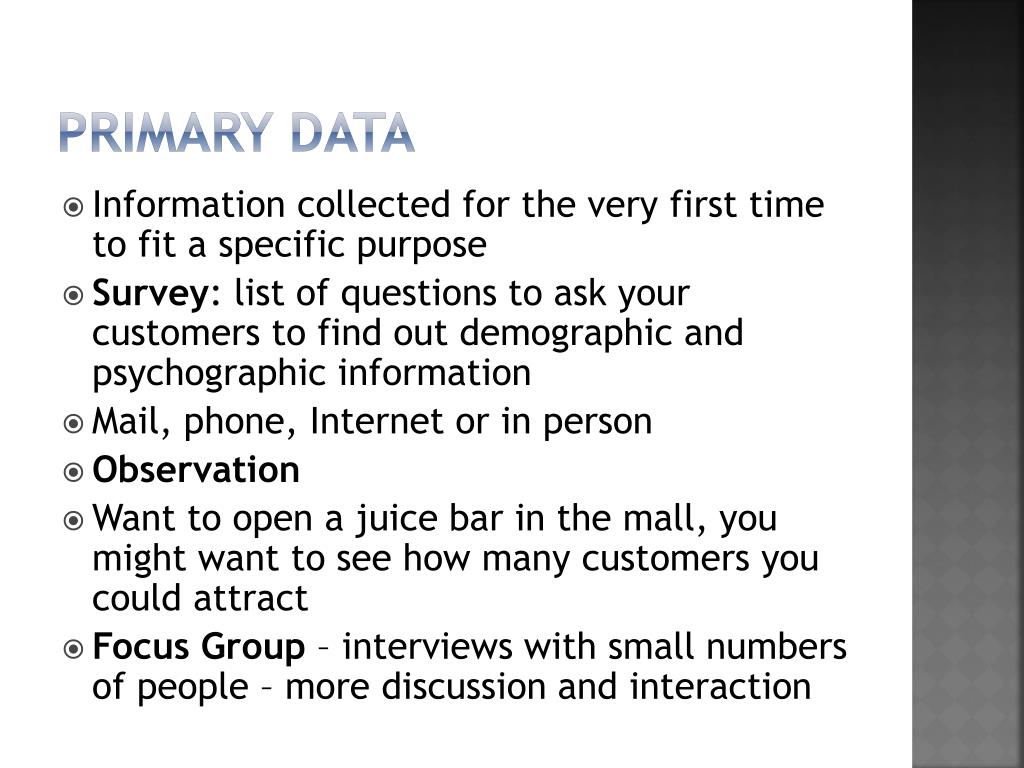 PRIMARY DATA

Information collected for the very first time to fit a specific purpose

Survey: list of questions to ask your customers to find out demographic and psychographic information

Mail, phone, Internet or in person

Observation

Want to open a juice bar in the mall, you might want to see how many customers you could attract

Focus Group – interviews with small numbers of people – more discussion and interaction